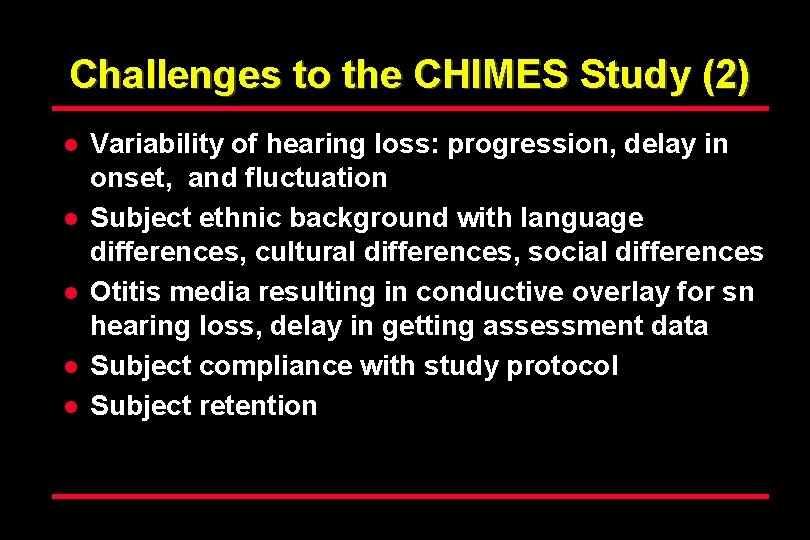 Challenges to the CHIMES Study (2)

- Variability of hearing loss: progression, delay in onset, and fluctuation
- Subject ethnic background with language differences, cultural differences, social differences
- Otitis media resulting in conductive overlay for sn hearing loss, delay in getting assessment data
- Subject compliance with study protocol
- Subject retention